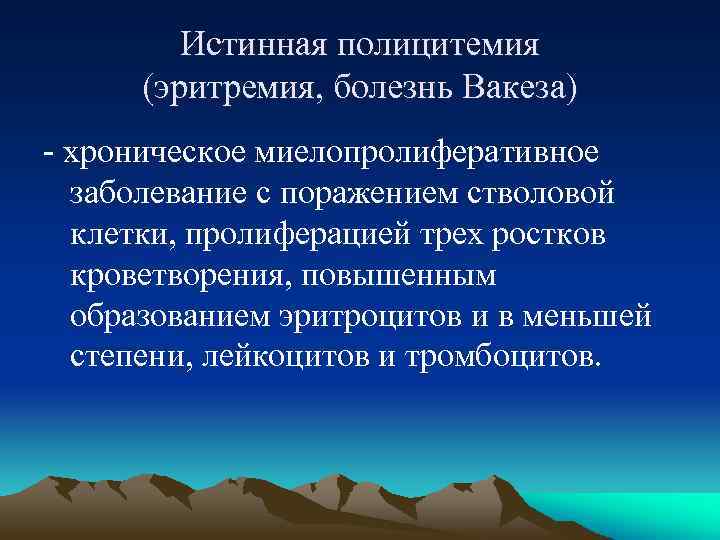 Истинная полицитемия
(эритремия, болезнь Вакеза)

- хроническое миелопролиферативное заболевание с поражением стволовой клетки, пролиферацией трех ростков кроветворения, повышенным образованием эритроцитов и в меньшей степени, лейкоцитов и тромбоцитов.